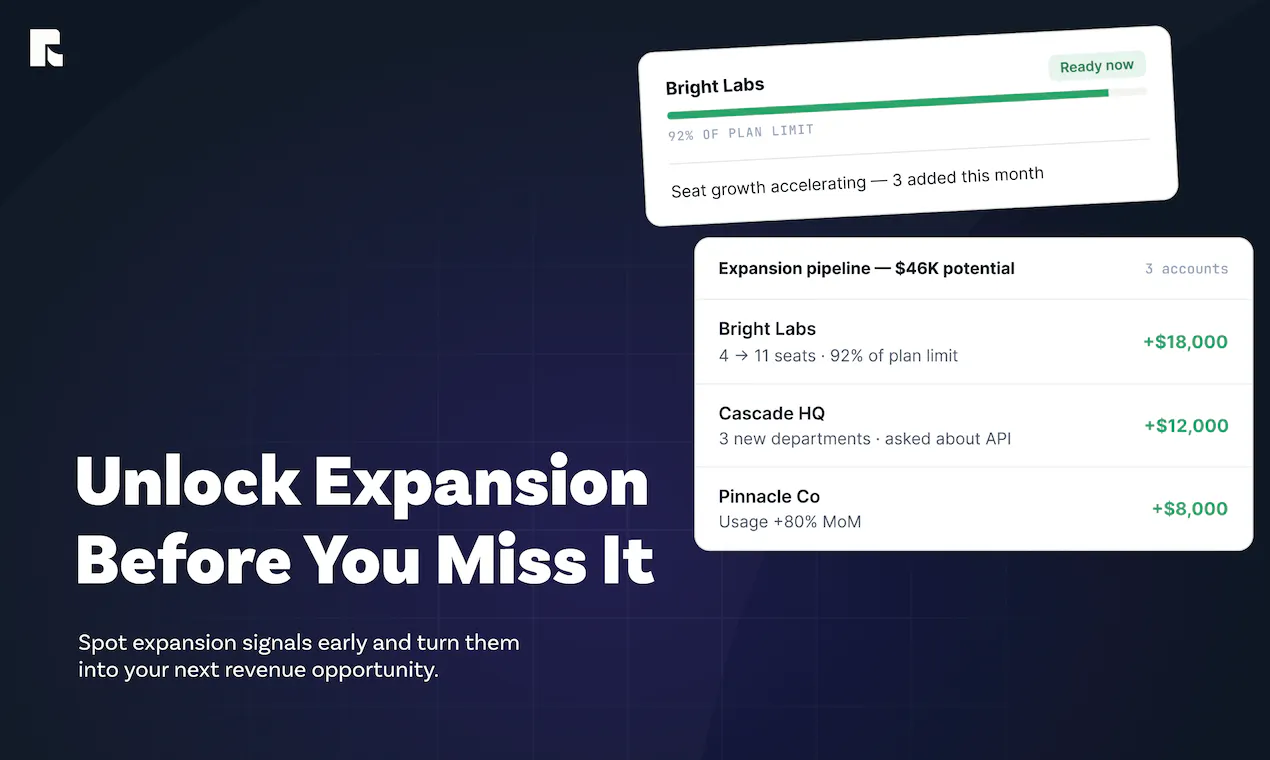 Bright Labs
Ready now
92% OF PLAN LIMIT
Seat growth accelerating — 3 added this month

Expansion pipeline — $46K potential
3 accounts

Bright Labs
4 → 11 seats · 92% of plan limit
+$18,000

Cascade HQ
3 new departments · asked about API
+$12,000

Pinnacle Co
Usage +80% MoM
+$8,000

Unlock Expansion Before You Miss It

Spot expansion signals early and turn them into your next revenue opportunity.